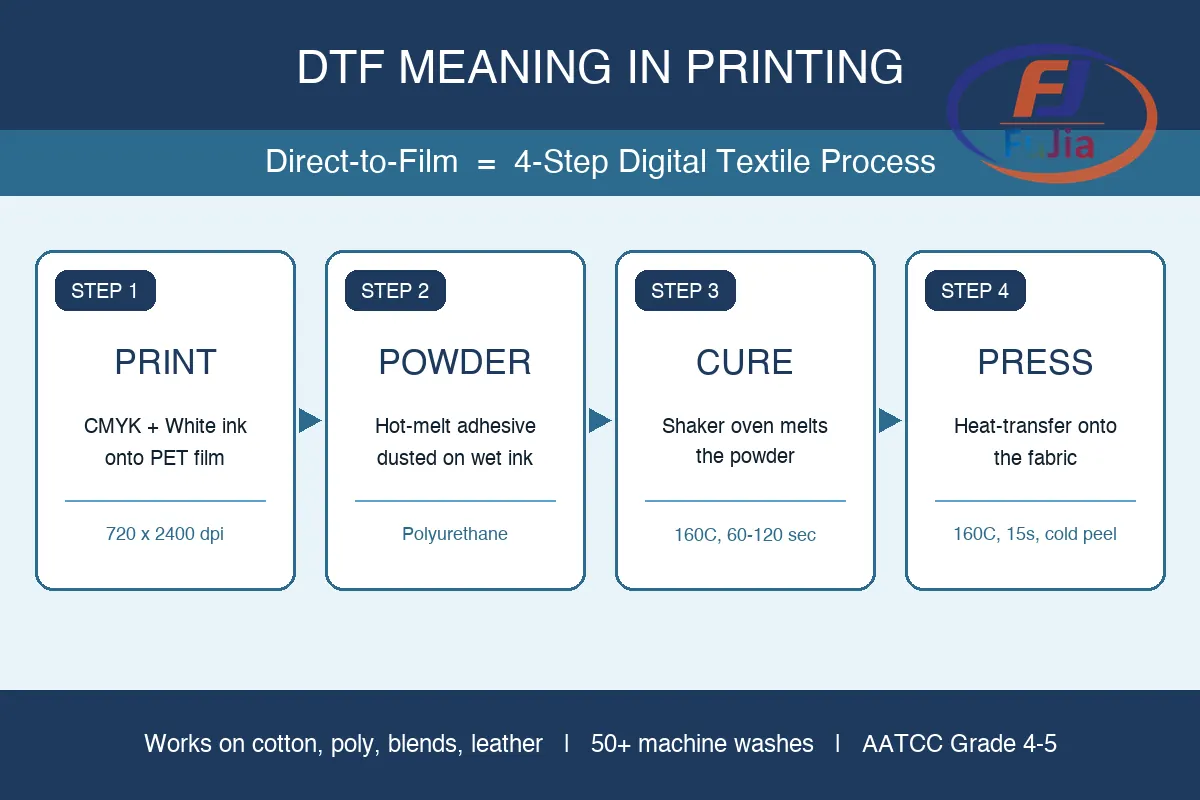 DTF MEANING IN PRINTING

FJ
FuJia

Direct-to-Film = 4-Step Digital Textile Process

STEP 1
PRINT
CMYK + White ink onto PET film
720 x 2400 dpi

STEP 2
POWDER
Hot-melt adhesive dusted on wet ink
Polyurethane

STEP 3
CURE
Shaker oven melts the powder
160C, 60-120 sec

STEP 4
PRESS
Heat-transfer onto the fabric
160C, 15s, cold peel

Works on cotton, poly, blends, leather | 50+ machine washes | AATCC Grade 4-5